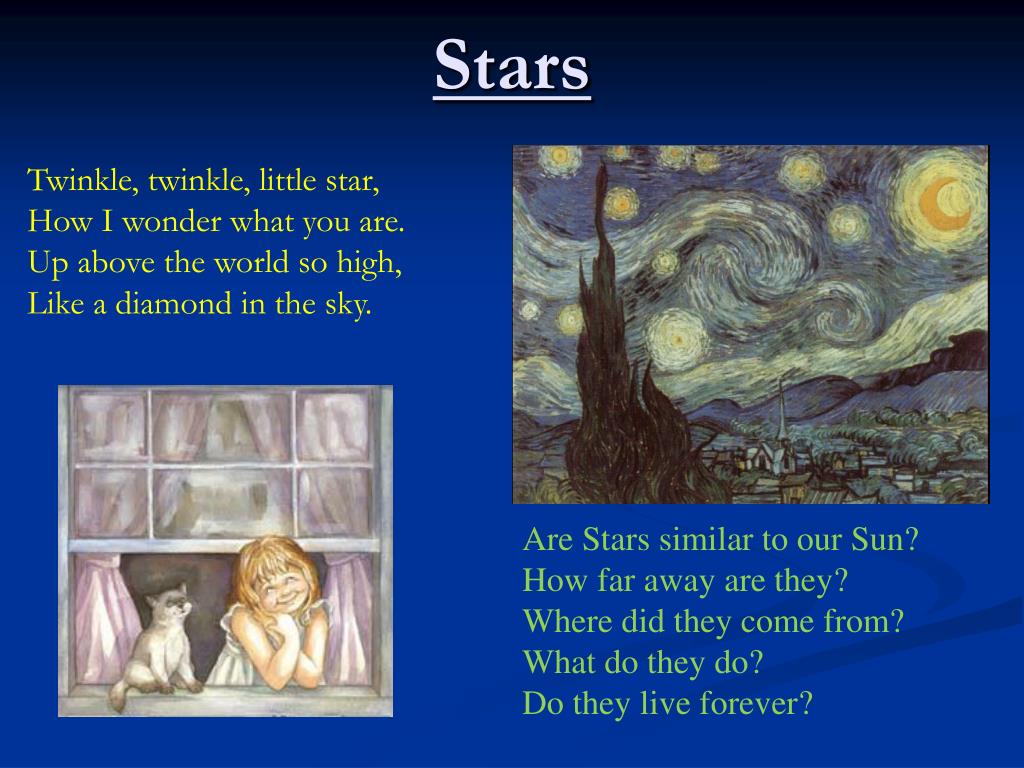 Stars

Twinkle, twinkle, little star,
How I wonder what you are.
Up above the world so high,
Like a diamond in the sky.

Are Stars similar to our Sun?
How far away are they?
Where did they come from?
What do they do?
Do they live forever?